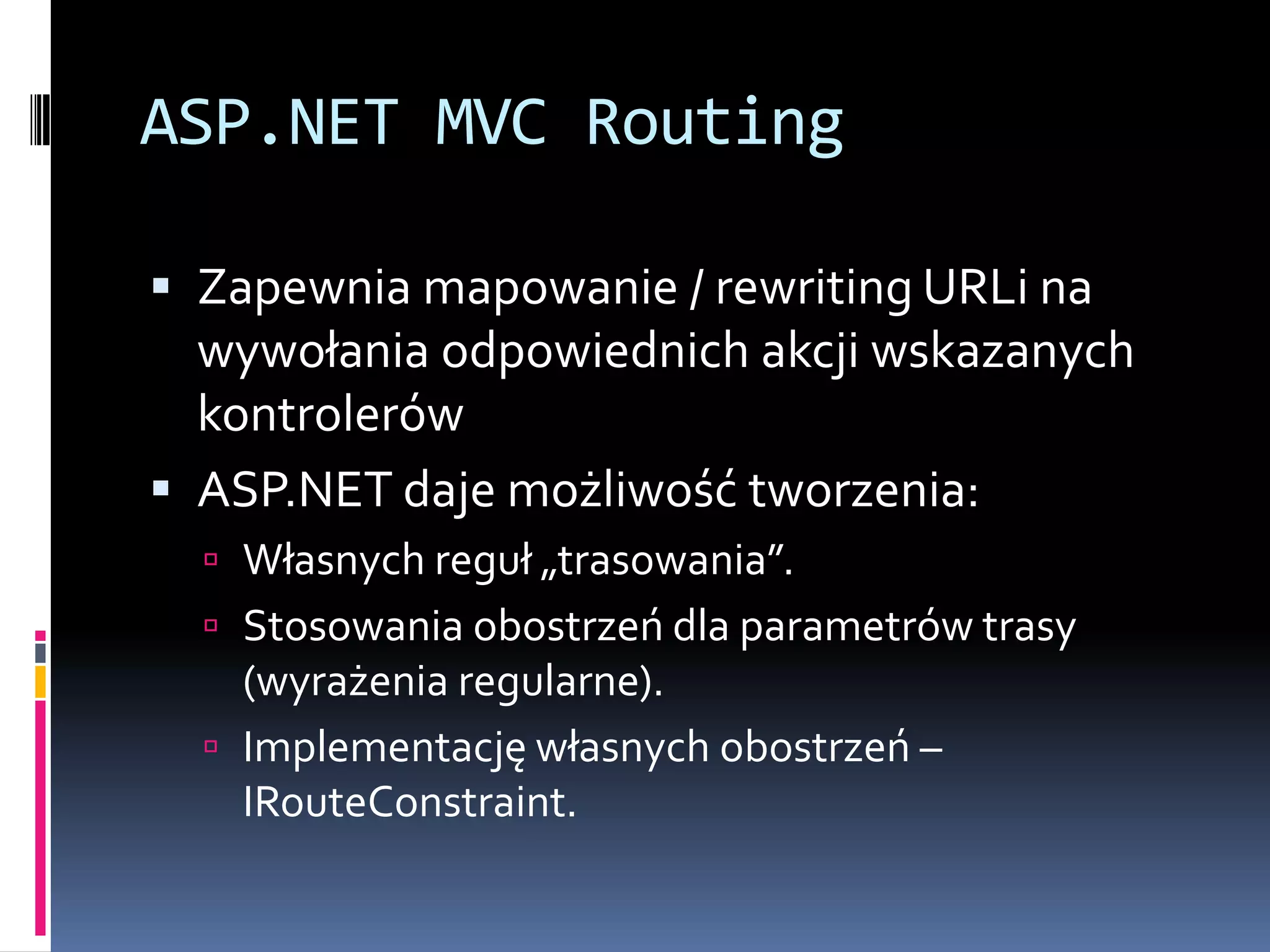 ASP.NET MVC Routing

▪ Zapewnia mapowanie / rewriting URLi na wywołania odpowiednich akcji wskazanych kontrolerów

▪ ASP.NET daje możliwość tworzenia:

▫ Własnych reguł „trasowania”.

▫ Stosowania obostrzeń dla parametrów trasy (wyrażenia regularne).

▫ Implementację własnych obostrzeń – IRouteConstraint.